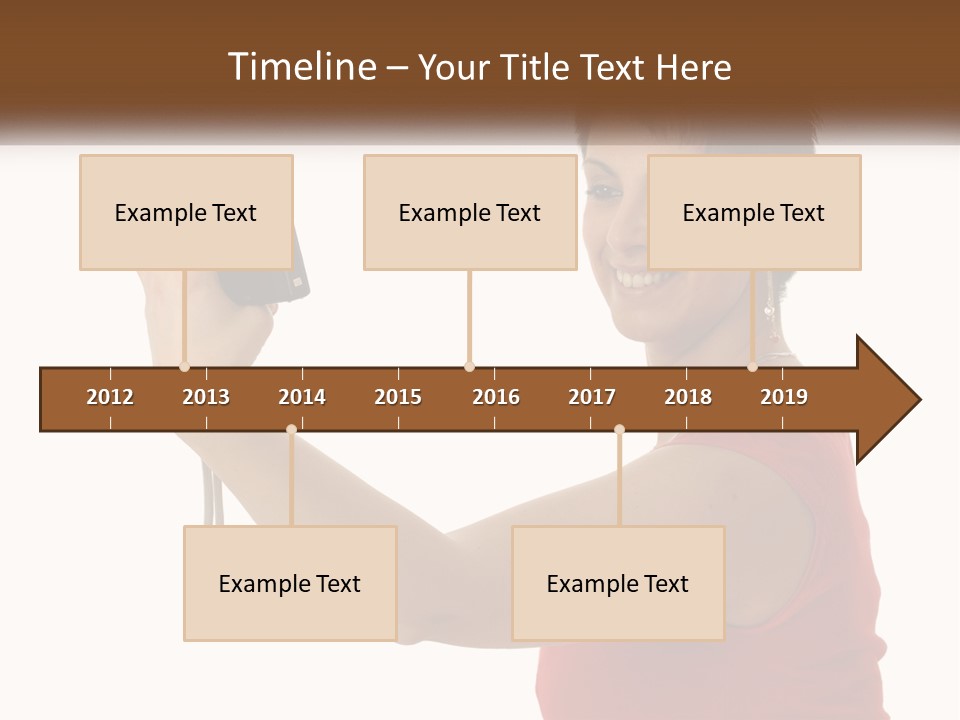 Timeline – Your Title Text Here

Example Text

Example Text

Example Text

2012
2013
2014
2015
2016
2017
2018
2019

Example Text

Example Text